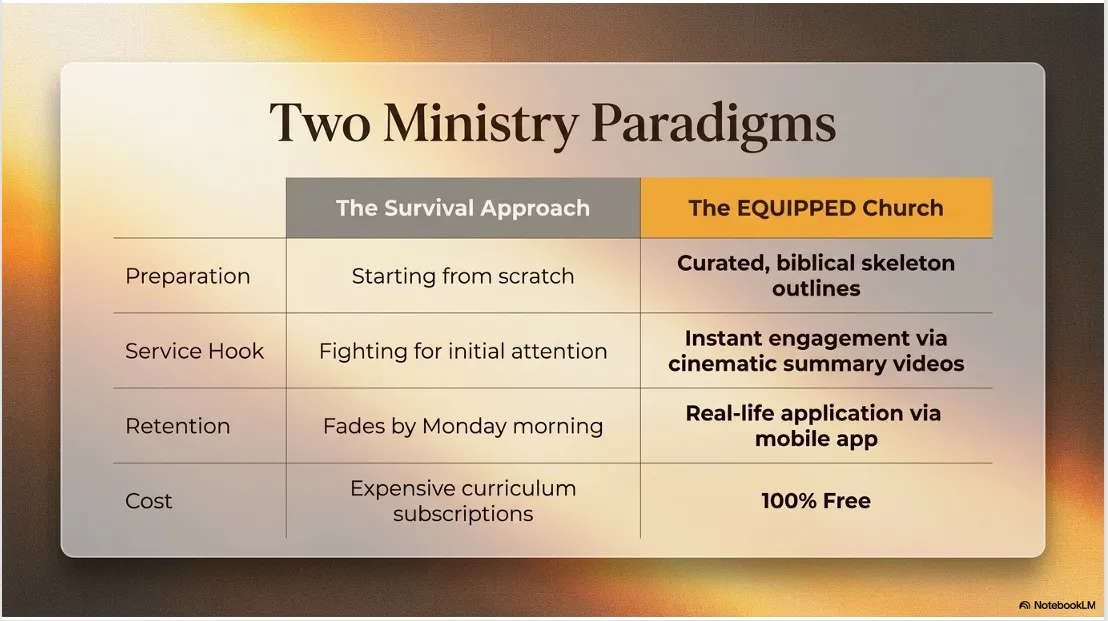 Two Ministry Paradigms

| | The Survival Approach | The EQUIPPED Church |
|---|---|---|
| Preparation | Starting from scratch | Curated, biblical skeleton outlines |
| Service Hook | Fighting for initial attention | Instant engagement via cinematic summary videos |
| Retention | Fades by Monday morning | Real-life application via mobile app |
| Cost | Expensive curriculum subscriptions | 100% Free |

NotebookLM